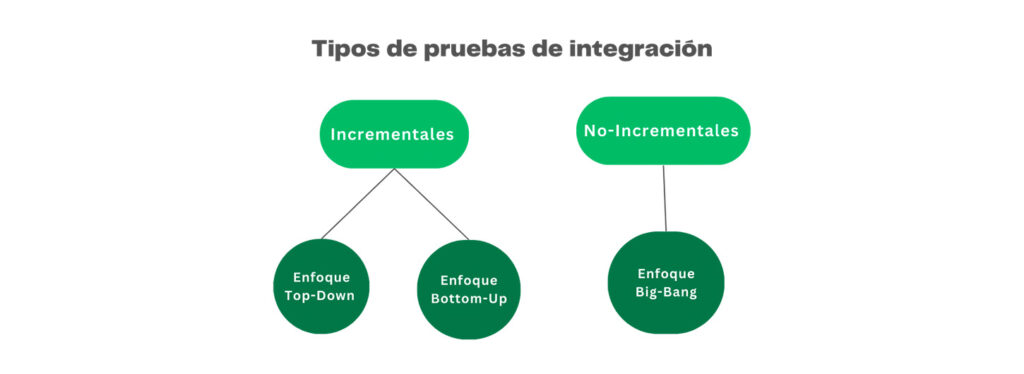 Tipos de pruebas de integración

Incrementales

No-Incrementales

Enfoque Top-Down

Enfoque Bottom-Up

Enfoque Big-Bang